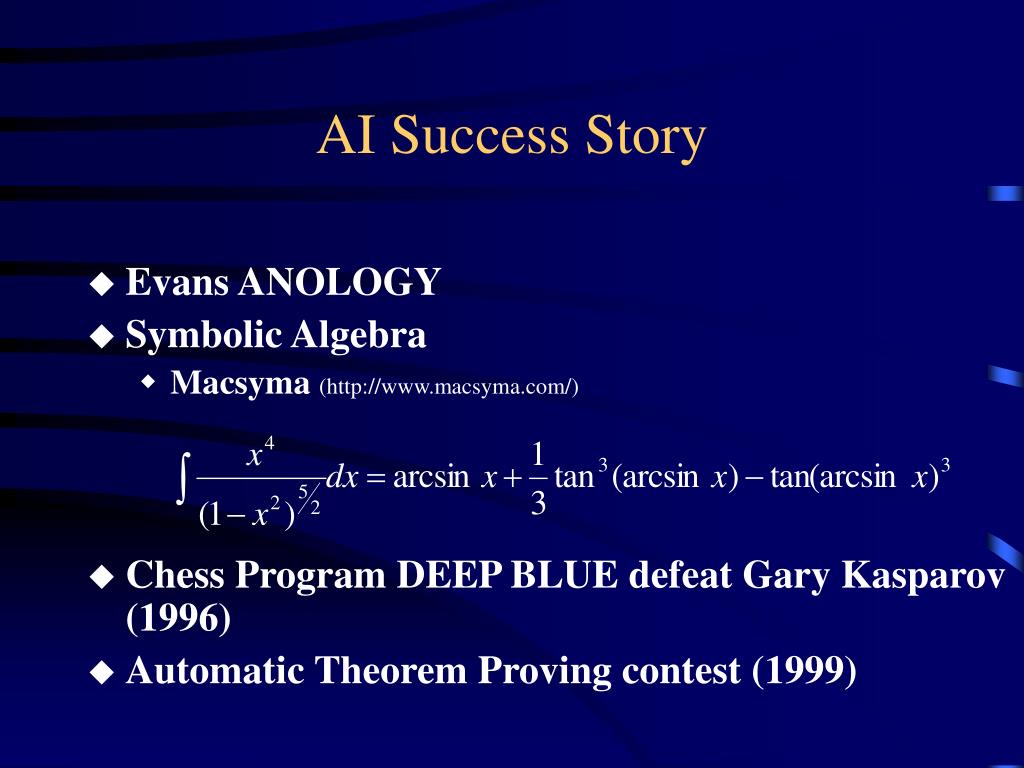 AI Success Story

◆ Evans ANOLOGY
◆ Symbolic Algebra
◆ Macsyma (http://www.macsyma.com/)

$\int \frac{x^4}{(1-x^2)^{5/2}} dx = \arcsin x + \frac{1}{3}\tan^3(\arcsin x) - \tan(\arcsin x)^3$

◆ Chess Program DEEP BLUE defeat Gary Kasparov (1996)
◆ Automatic Theorem Proving contest (1999)